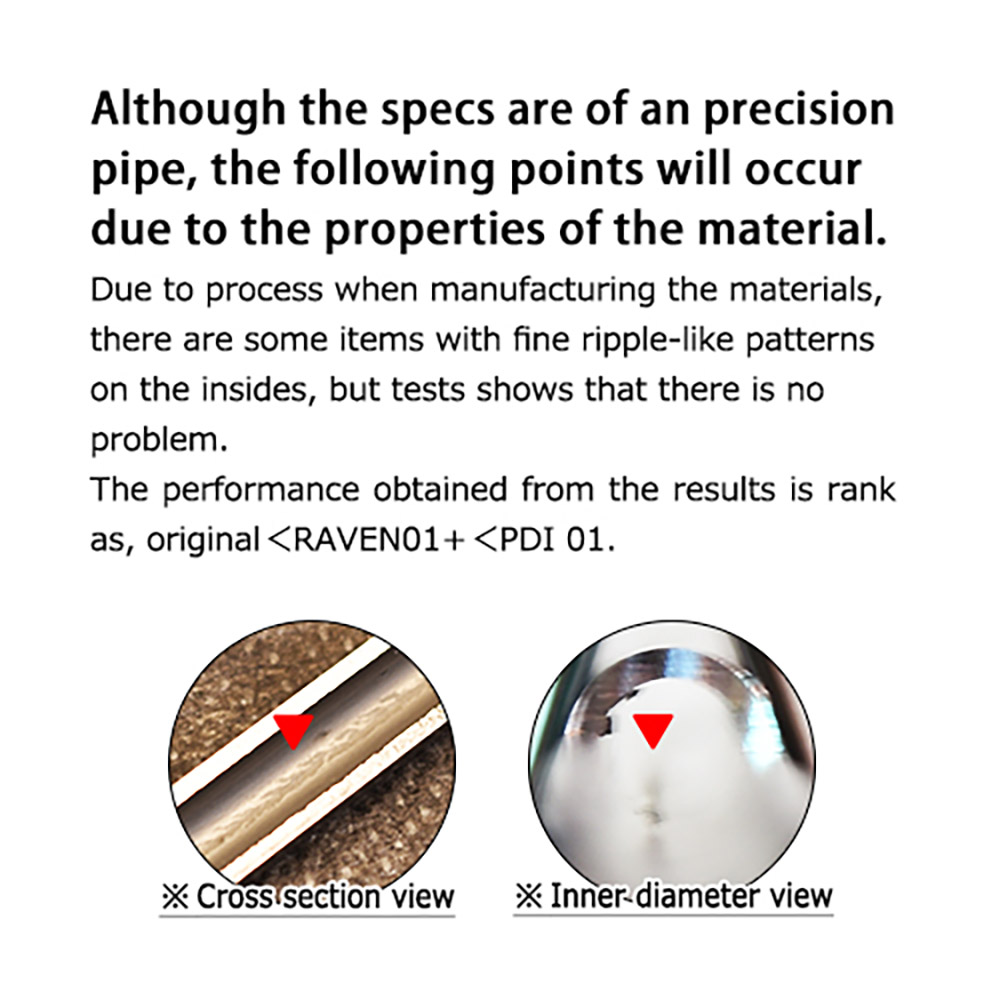 Although the specs are of an precision pipe, the following points will occur due to the properties of the material.

Due to process when manufacturing the materials, there are some items with fine ripple-like patterns on the insides, but tests shows that there is no problem.
The performance obtained from the results is rank as, original＜RAVEN01+＜PDI 01.

※ Cross section view

※ Inner diameter view